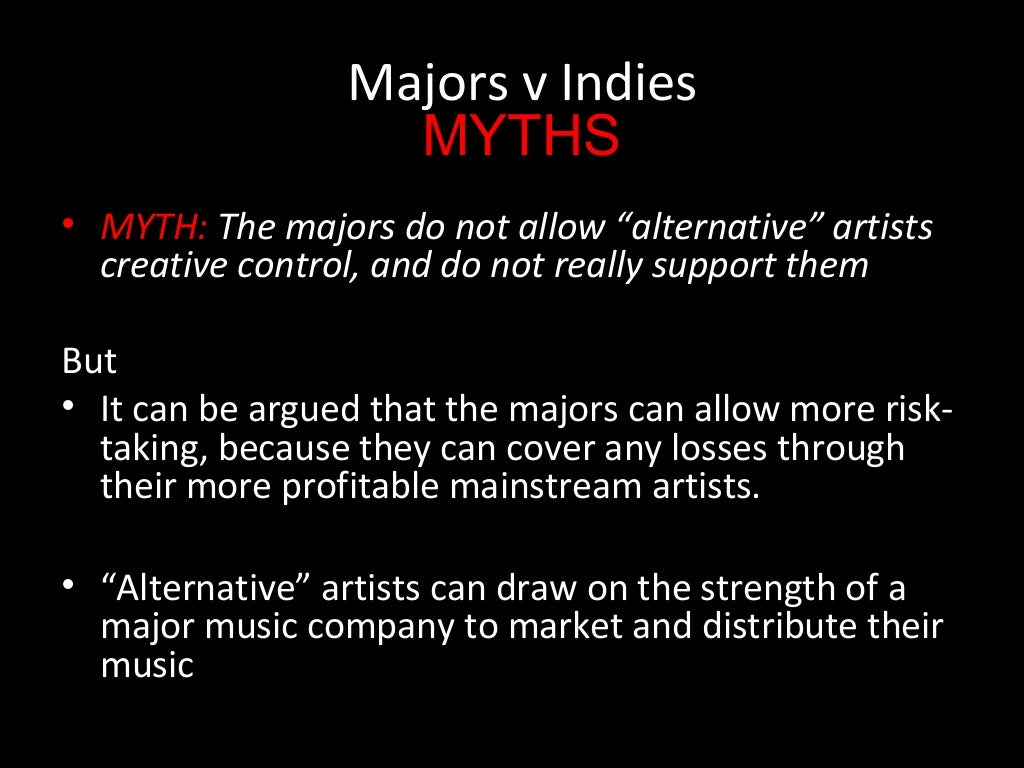 Majors v Indies
MYTHS

• MYTH: The majors do not allow “alternative” artists creative control, and do not really support them

But
• It can be argued that the majors can allow more risk-taking, because they can cover any losses through their more profitable mainstream artists.

• “Alternative” artists can draw on the strength of a major music company to market and distribute their music